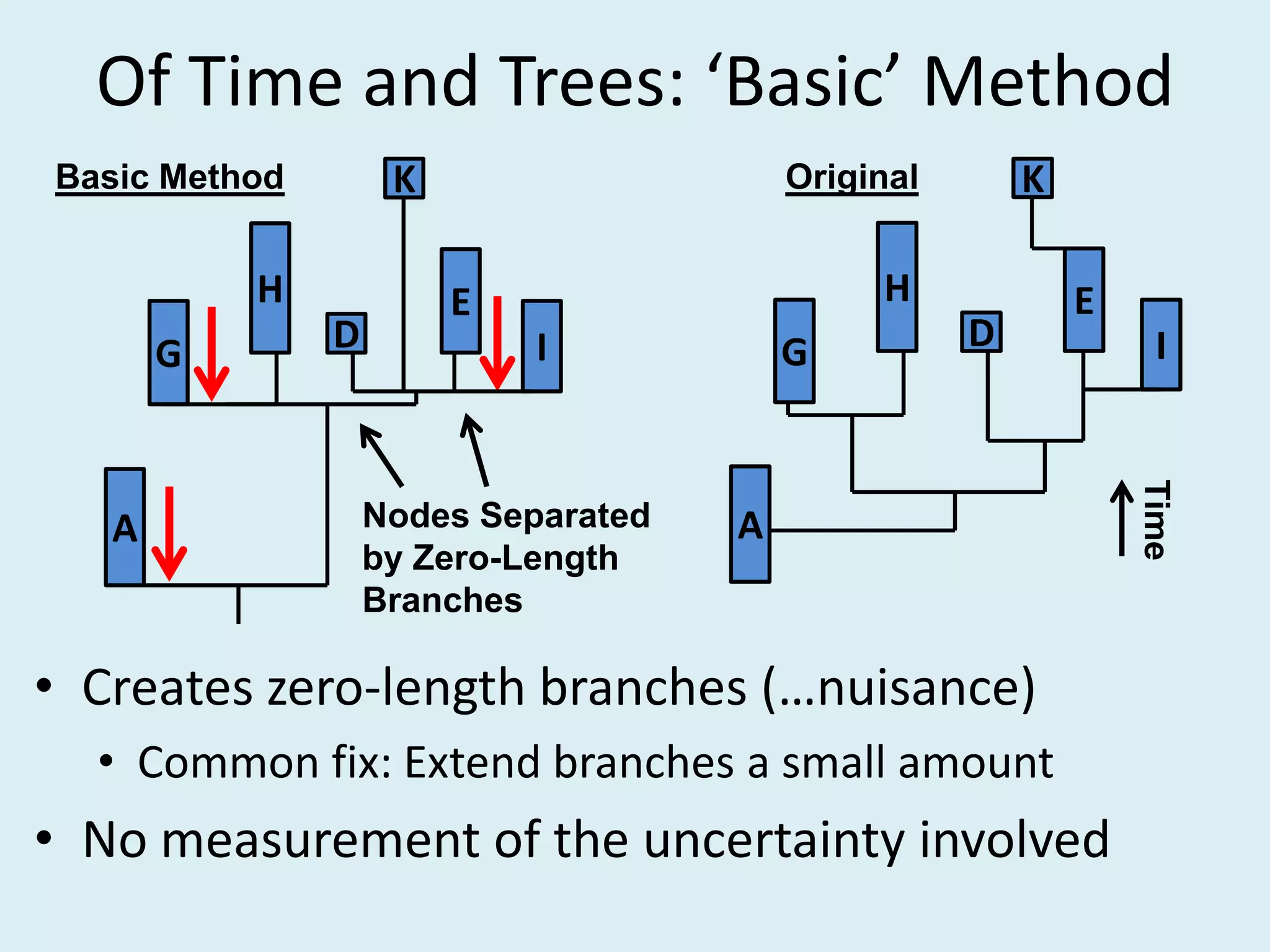 Of Time and Trees: ‘Basic’ Method

Basic Method

K

H

E

G

D

I

A

Nodes Separated by Zero-Length Branches

Original

K

H

E

G

D

I

A

Time

• Creates zero-length branches (…nuisance)

• Common fix: Extend branches a small amount

• No measurement of the uncertainty involved